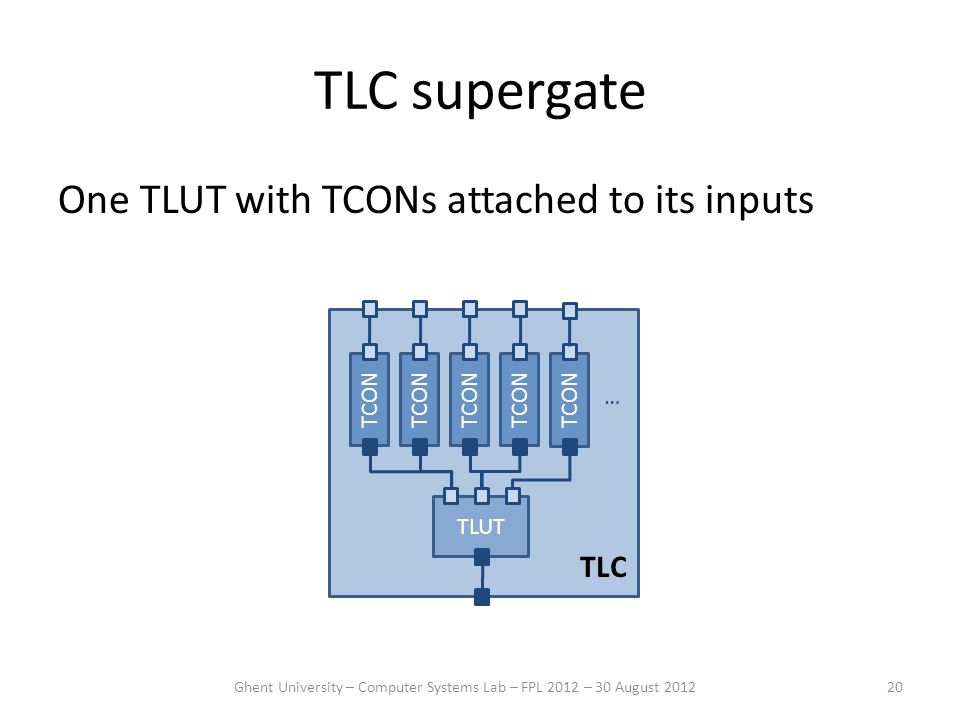 TLC supergate

One TLUT with TCONs attached to its inputs

TCON
TCON
TCON
TCON
TCON
...
TLUT
TLC

Ghent University – Computer Systems Lab – FPL 2012 – 30 August 2012

20